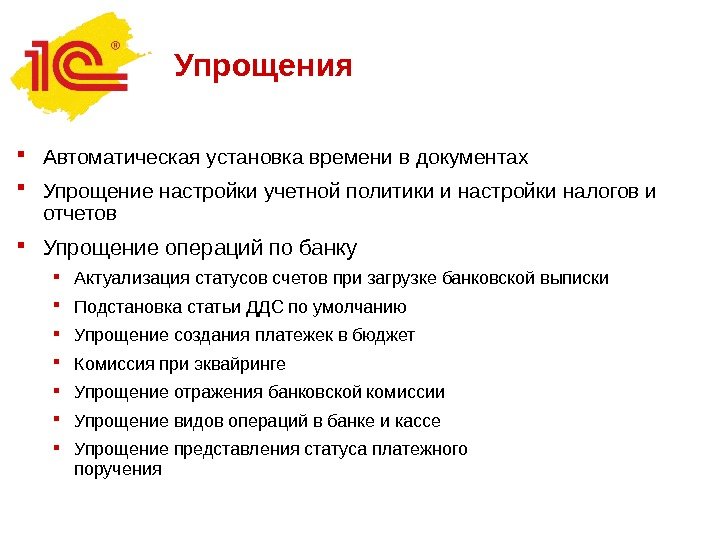 1С®

Упрощения

▪ Автоматическая установка времени в документах
▪ Упрощение настройки учетной политики и настройки налогов и отчетов
▪ Упрощение операций по банку
▪ Актуализация статусов счетов при загрузке банковской выписки
▪ Подстановка статьи ДДС по умолчанию
▪ Упрощение создания платежек в бюджет
▪ Комиссия при эквайринге
▪ Упрощение отражения банковской комиссии
▪ Упрощение видов операций в банке и кассе
▪ Упрощение представления статуса платежного поручения